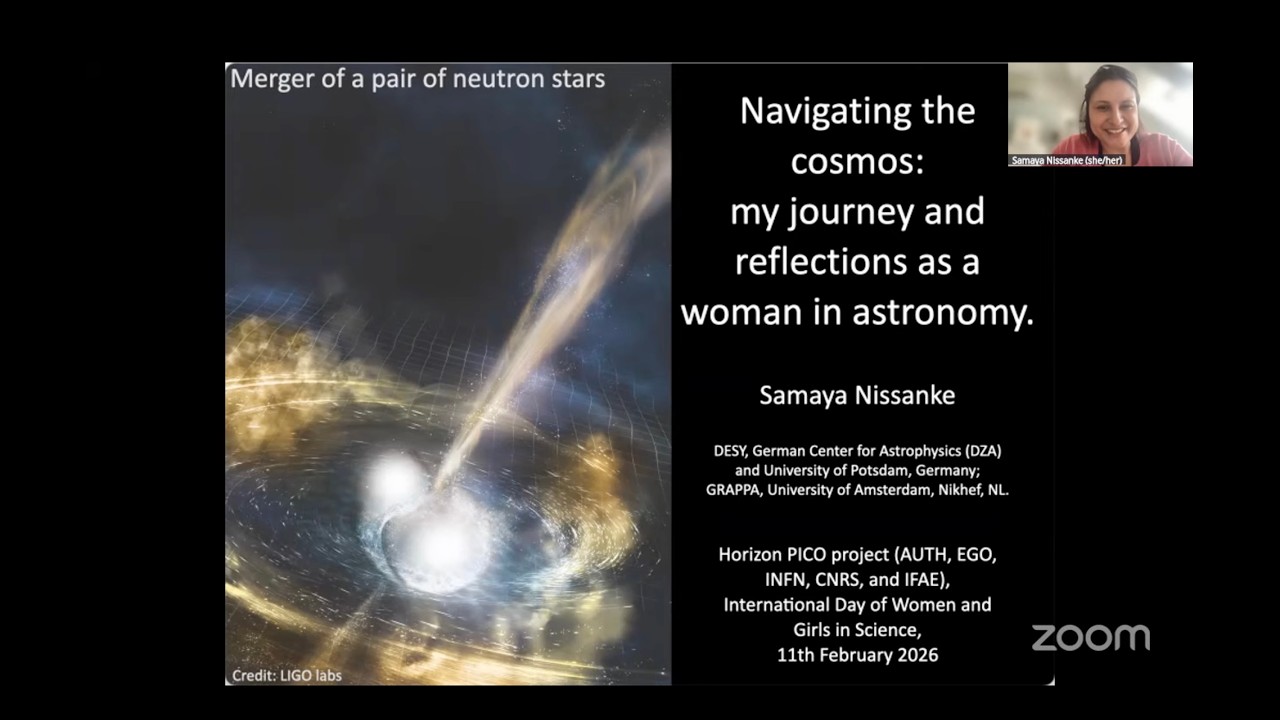 Merger of a pair of neutron stars

Credit: LIGO labs

Navigating the cosmos: my journey and reflections as a woman in astronomy.

Samaya Nissanke

DESY, German Center for Astrophysics (DZA) and University of Potsdam, Germany; GRAPPA, University of Amsterdam, Nikhef, NL.

Horizon PICO project (AUTH, EGO, INFN, CNRS, and IFAE), International Day of Women and Girls in Science, 11th February 2026

Samaya Nissanke (she/her)

zoom